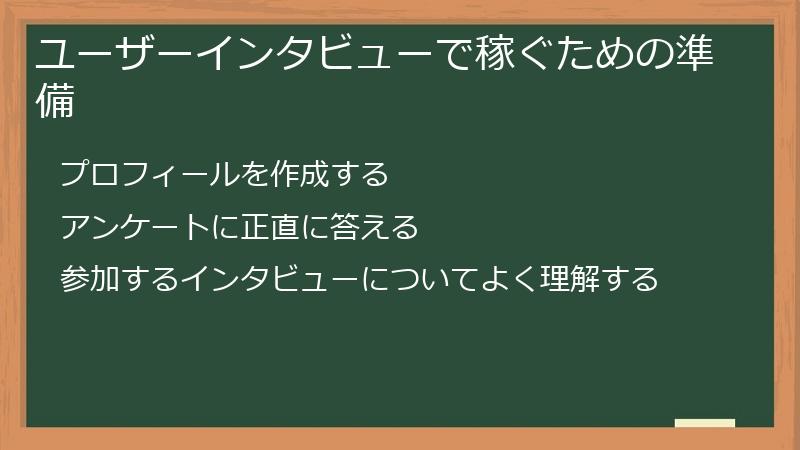 ユーザーインタビューで稼ぐための準備

プロフィールを作成する

アンケートに正直に答える

参加するインタビューについてよく理解する